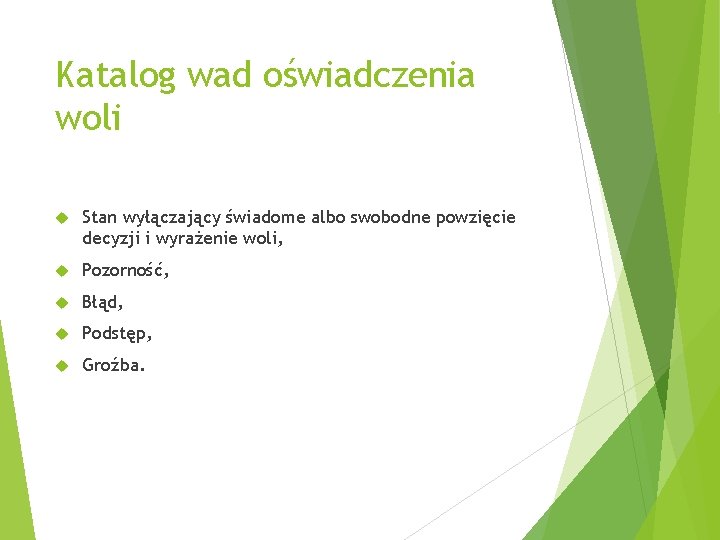 Katalog wad oświadczenia woli

Stan wyłączający świadome albo swobodne powzięcie decyzji i wyrażenie woli,

Pozorność,

Błąd,

Podstęp,

Groźba.